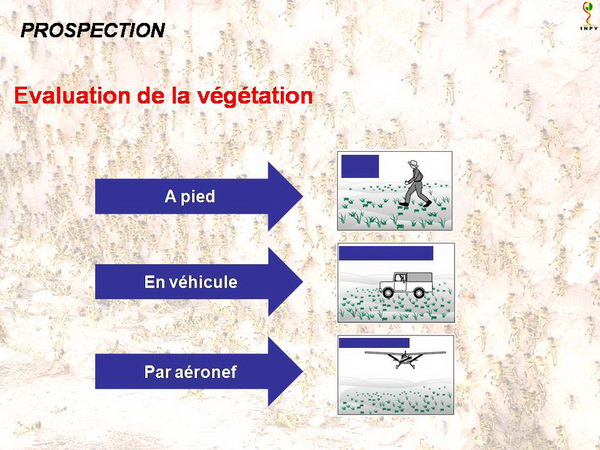 PROSPECTION

INPV

Evaluation de la végétation

A pied

En véhicule

Par aéronef